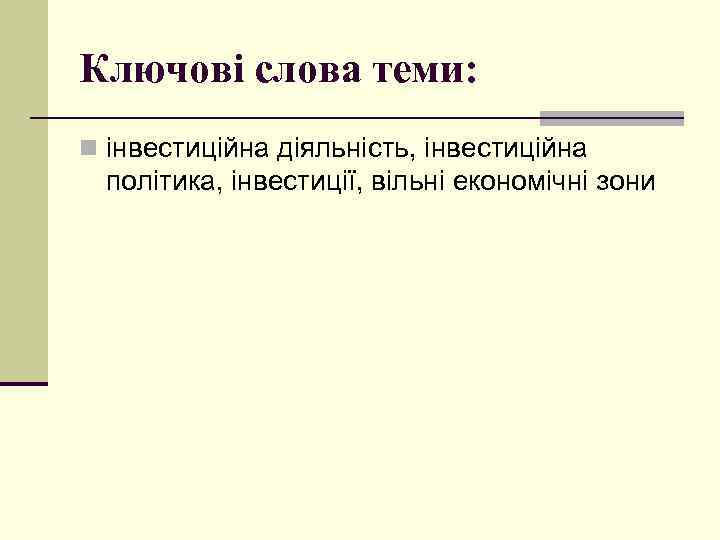 Ключові слова теми:

інвестиційна діяльність, інвестиційна політика, інвестиції, вільні економічні зони